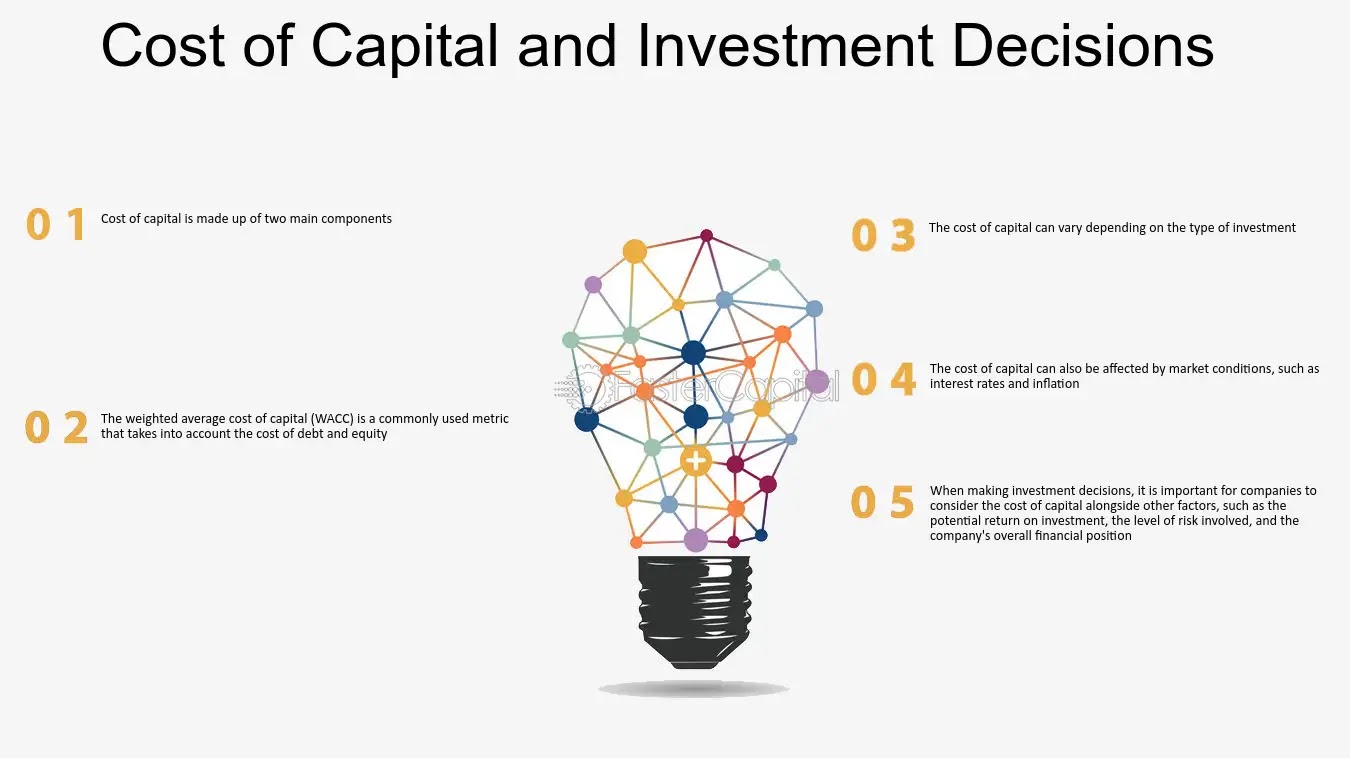 Cost of Capital and Investment Decisions

0 1 Cost of capital is made up of two main components

0 2 The weighted average cost of capital (WACC) is a commonly used metric that takes into account the cost of debt and equity

FasterCapital

0 3 The cost of capital can vary depending on the type of investment

0 4 The cost of capital can also be affected by market conditions, such as interest rates and inflation

0 5 When making investment decisions, it is important for companies to consider the cost of capital alongside other factors, such as the potential return on investment, the level of risk involved, and the company's overall financial position